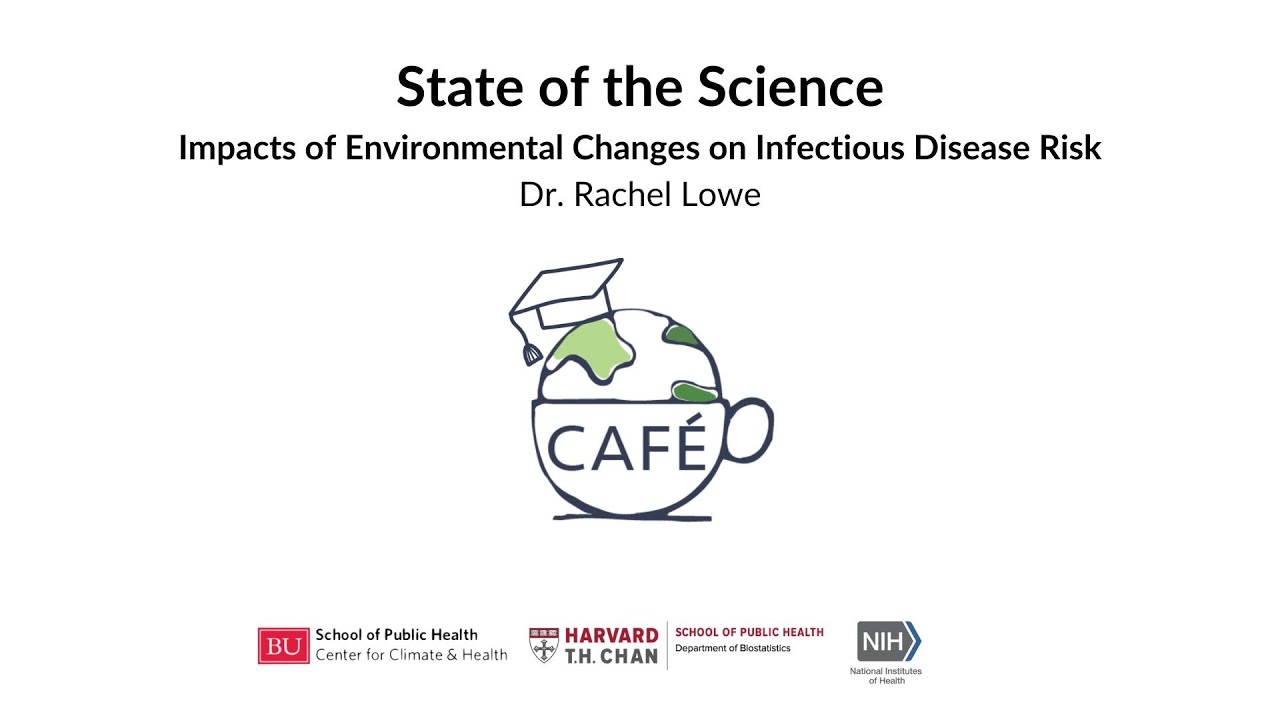 State of the Science

Impacts of Environmental Changes on Infectious Disease Risk

Dr. Rachel Lowe

CAFÉ

BU School of Public Health
Center for Climate & Health

HARVARD T.H. CHAN SCHOOL OF PUBLIC HEALTH
Department of Biostatistics

NIH
National Institutes of Health